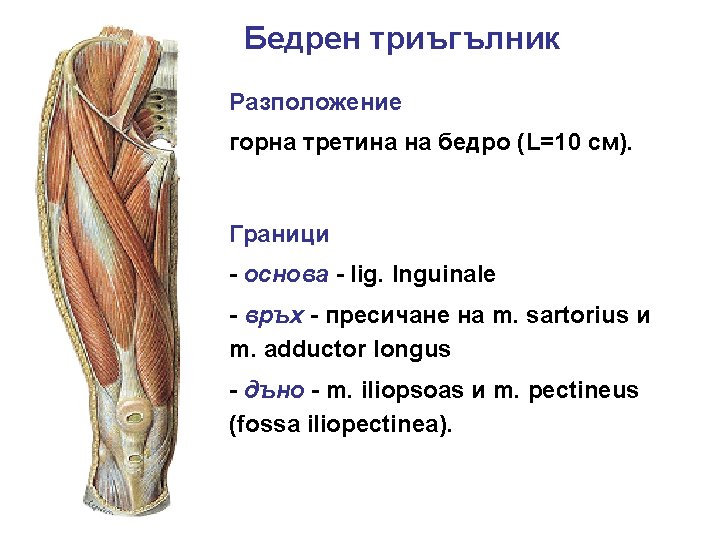 Бедрен триъгълник

Разположение

горна третина на бедро (L=10 см).

Граници

- основа - lig. Inguinale

- връх - пресичане на m. sartorius и m. adductor longus

- дъно - m. iliopsoas и m. pectineus (fossa iliopectinea).